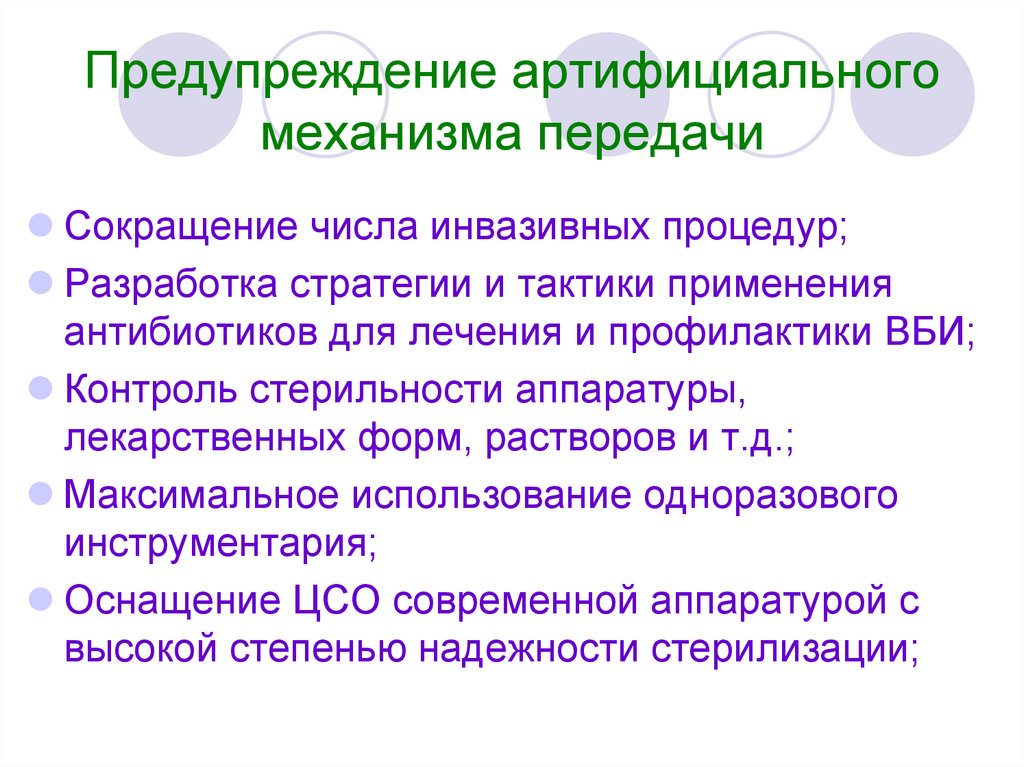 Предупреждение артифициального механизма передачи

Сокращение числа инвазивных процедур;

Разработка стратегии и тактики применения антибиотиков для лечения и профилактики ВБИ;

Контроль стерильности аппаратуры, лекарственных форм, растворов и т.д.;

Максимальное использование одноразового инструментария;

Оснащение ЦСО современной аппаратурой с высокой степенью надежности стерилизации;